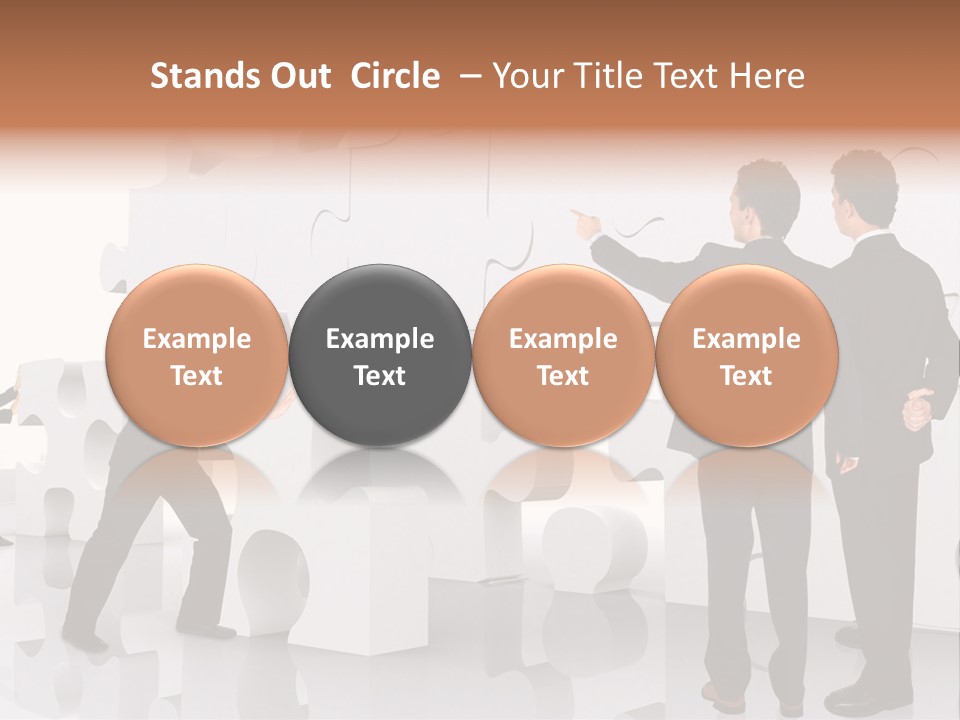 Stands Out Circle – Your Title Text Here

Example Text

Example Text

Example Text

Example Text